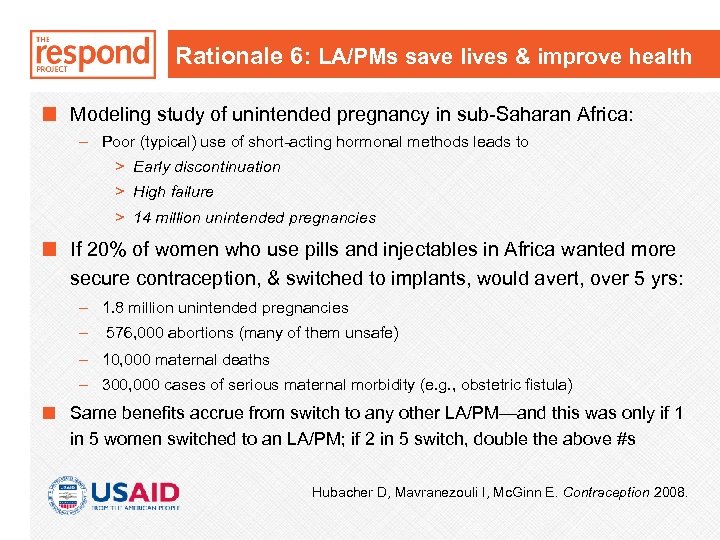 THE respond PROJECT

Rationale 6: LA/PMs save lives & improve health

Modeling study of unintended pregnancy in sub-Saharan Africa:

– Poor (typical) use of short-acting hormonal methods leads to

> Early discontinuation

> High failure

> 14 million unintended pregnancies

If 20% of women who use pills and injectables in Africa wanted more secure contraception, & switched to implants, would avert, over 5 yrs:

– 1.8 million unintended pregnancies

– 576,000 abortions (many of them unsafe)

– 10,000 maternal deaths

– 300,000 cases of serious maternal morbidity (e.g., obstetric fistula)

Same benefits accrue from switch to any other LA/PM—and this was only if 1 in 5 women switched to an LA/PM; if 2 in 5 switch, double the above #s

USAID FROM THE AMERICAN PEOPLE

Hubacher D, Mavranezouli I, McGinn E. Contraception 2008.